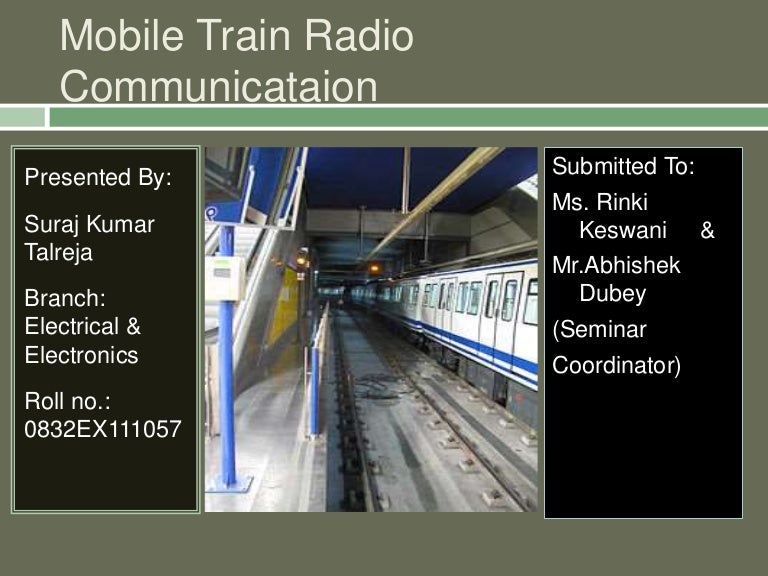 Mobile Train Radio Communicataion

Presented By:

Suraj Kumar Talreja

Branch: Electrical & Electronics

Roll no.: 0832EX111057

Submitted To:

Ms. Rinki Keswani &

Mr.Abhishek Dubey

(Seminar

Coordinator)